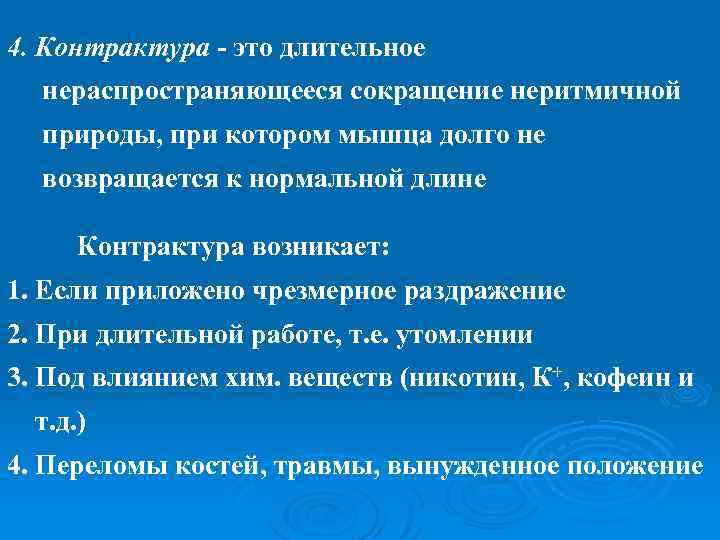 4. Контрактура - это длительное нераспространяющееся сокращение неритмичной природы, при котором мышца долго не возвращается к нормальной длине

Контрактура возникает:

1. Если приложено чрезмерное раздражение

2. При длительной работе, т.е. утомлении

3. Под влиянием хим. веществ (никотин, $K^+$, кофеин и т.д.)

4. Переломы костей, травмы, вынужденное положение